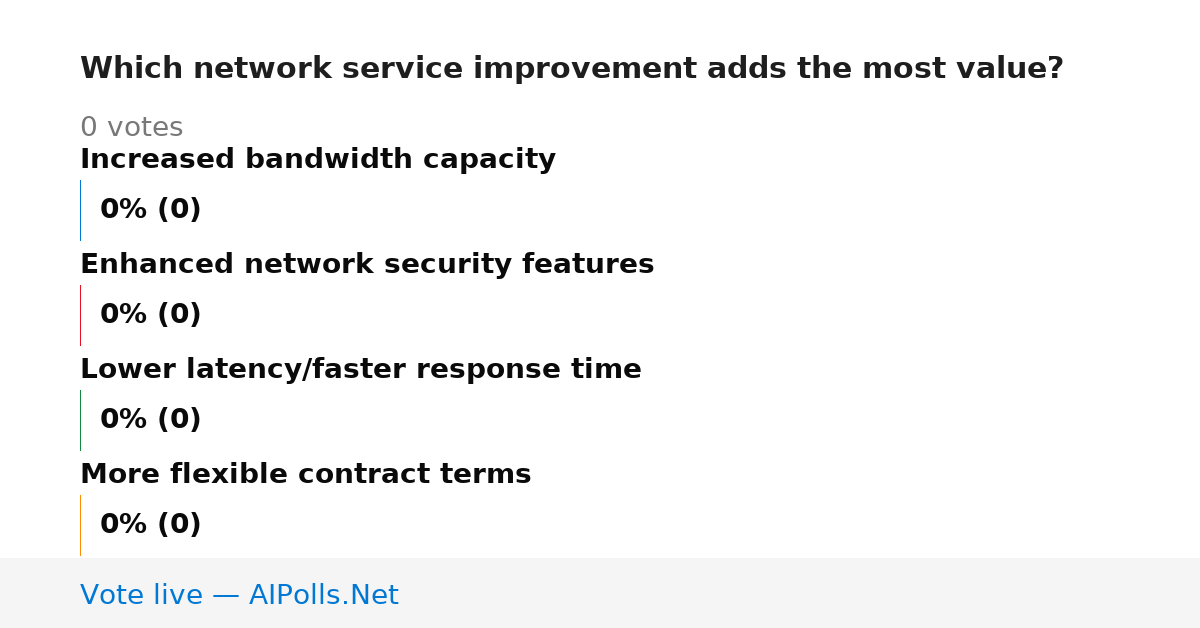 Which network service improvement adds the most value?

0 votes

Increased bandwidth capacity

0% (0)

Enhanced network security features

0% (0)

Lower latency/faster response time

0% (0)

More flexible contract terms

0% (0)

Vote live — AIPolls.Net